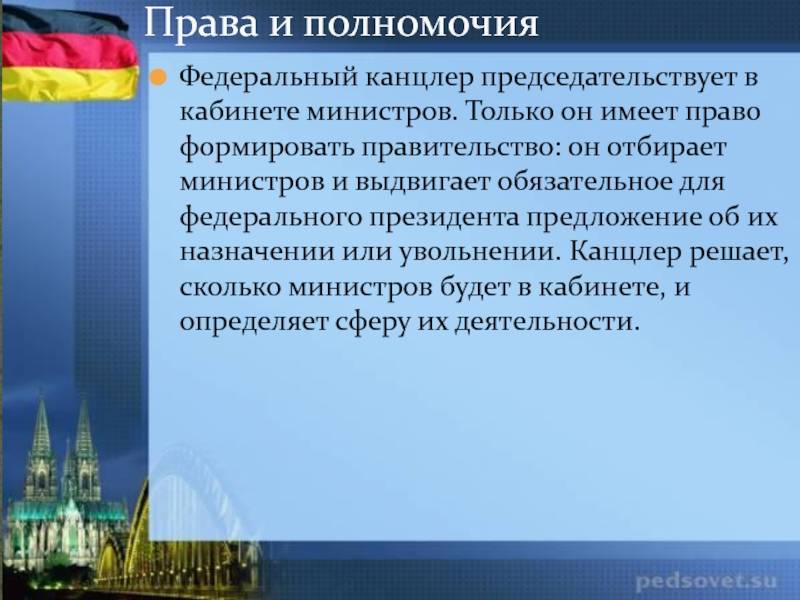 Права и полномочия

Федеральный канцлер председательствует в кабинете министров. Только он имеет право формировать правительство: он отбирает министров и выдвигает обязательное для федерального президента предложение об их назначении или увольнении. Канцлер решает, сколько министров будет в кабинете, и определяет сферу их деятельности.

pedsovet.su